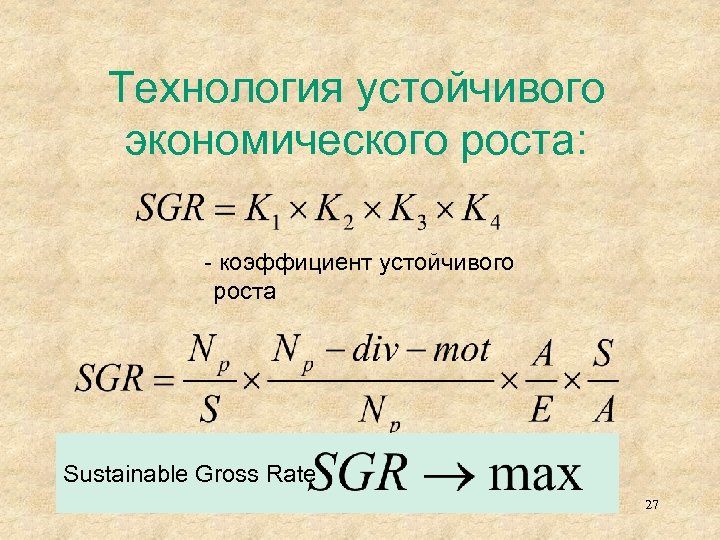 Технология устойчивого экономического роста:

$SGR = K_1 \times K_2 \times K_3 \times K_4$

- коэффициент устойчивого роста

$SGR = \frac{N_p}{S} \times \frac{N_p - div - mot}{N_p} \times \frac{A}{E} \times \frac{S}{A}$

Sustainable Gross Rate $SGR \rightarrow \max$

27